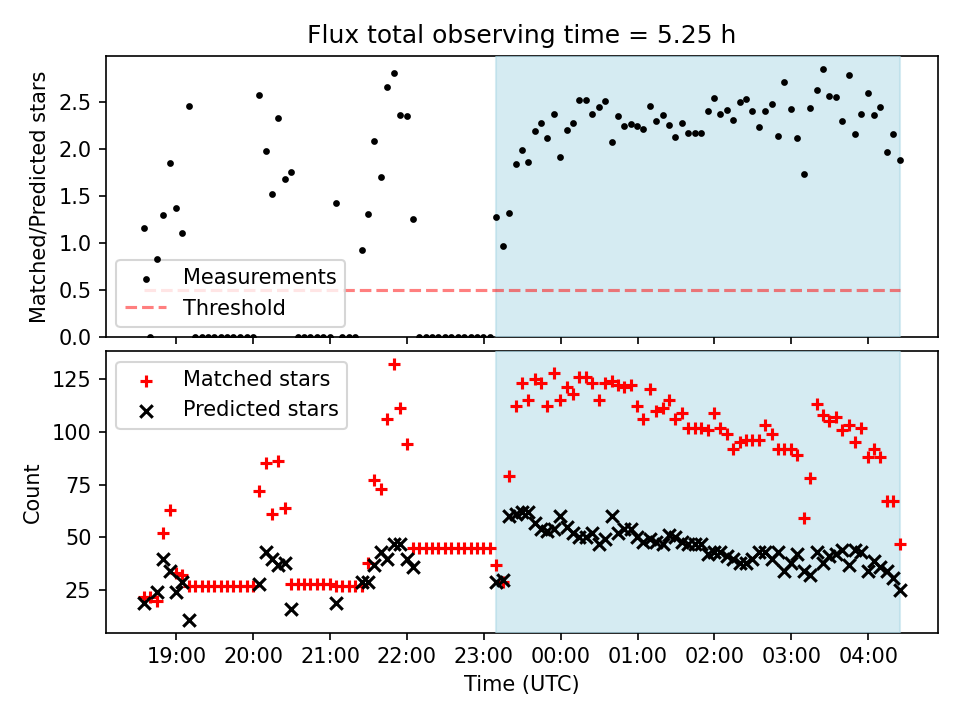 Flux total observing time = 5.25 h

Matched/Predicted stars

2.5
2.0
1.5
1.0
0.5
0.0

Measurements
Threshold

Count

125
100
75
50
25

Matched stars
Predicted stars

19:00
20:00
21:00
22:00
23:00
00:00
01:00
02:00
03:00
04:00

Time (UTC)